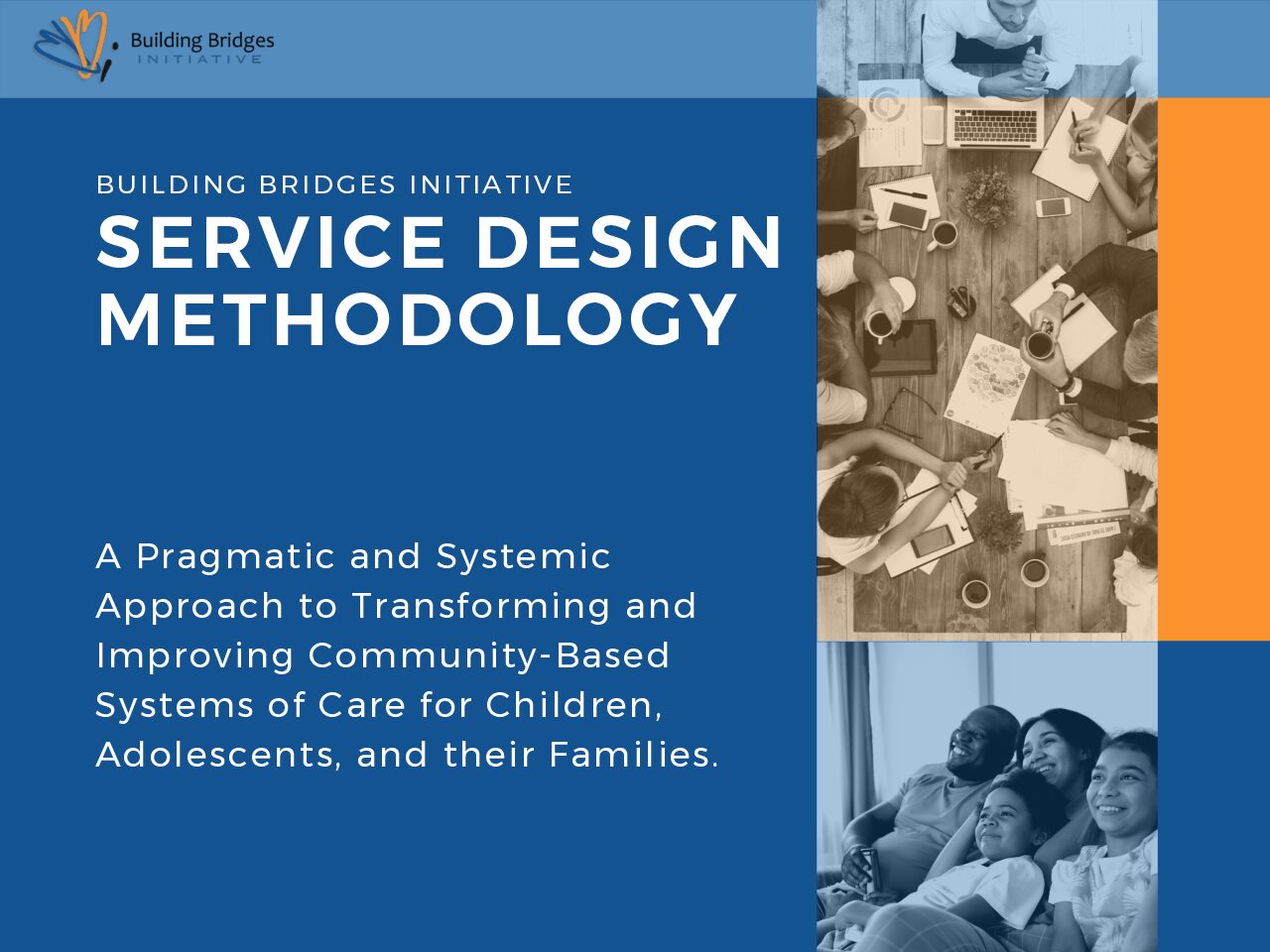 Building Bridges
INITIATIVE

BUILDING BRIDGES INITIATIVE
SERVICE DESIGN METHODOLOGY

A Pragmatic and Systemic Approach to Transforming and Improving Community-Based Systems of Care for Children, Adolescents, and their Families.